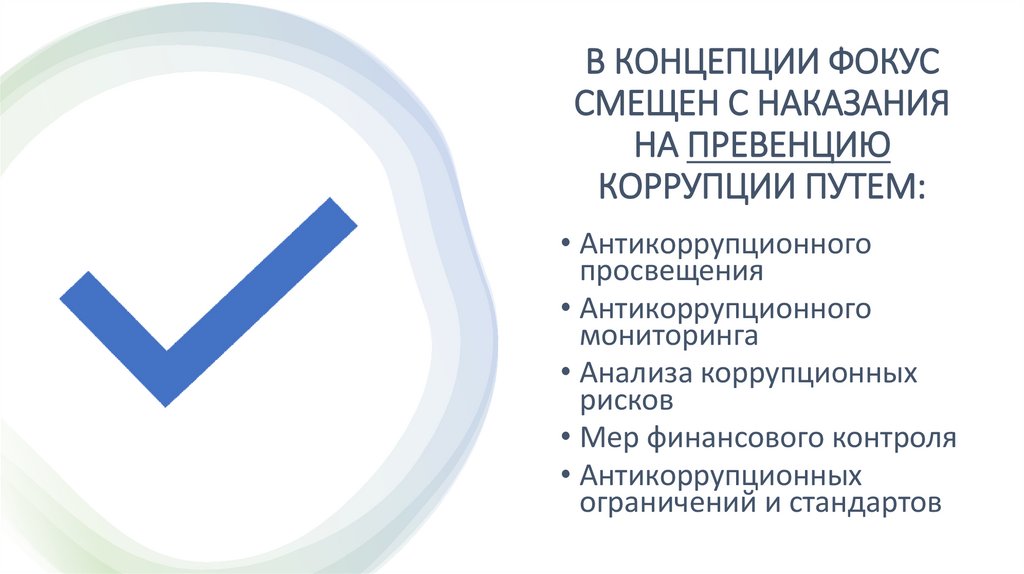 В КОНЦЕПЦИИ ФОКУС СМЕЩЕН С НАКАЗАНИЯ НА ПРЕВЕНЦИЮ КОРРУПЦИИ ПУТЕМ:

• Антикоррупционного просвещения
• Антикоррупционного мониторинга
• Анализа коррупционных рисков
• Мер финансового контроля
• Антикоррупционных ограничений и стандартов